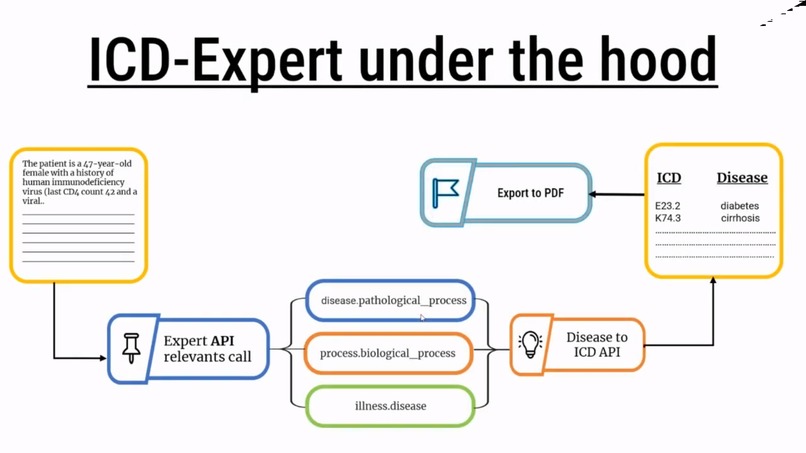 ICD-Expert under the hood

The patient is a 47-year-old female with a history of human immunodeficiency virus (last CD4 count 42 and a viral..

Expert API relevants call

disease.pathological_process

process.biological_process

illness.disease

Disease to ICD API

| ICD | Disease |
|---|---|
| E23.2 | diabetes |
| K74.3 | cirrhosis |

Export to PDF